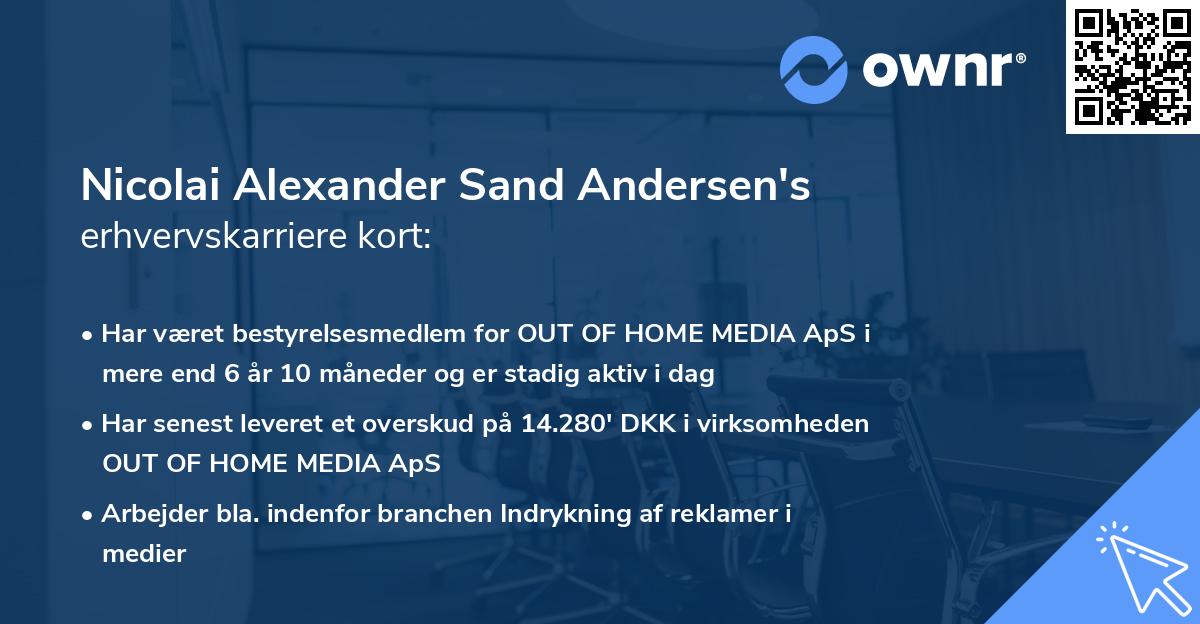 ownr®

Nicolai Alexander Sand Andersen's erhvervskarriere kort:

• Har været bestyrelsesmedlem for OUT OF HOME MEDIA ApS i mere end 6 år 10 måneder og er stadig aktiv i dag

• Har senest leveret et overskud på 14.280' DKK i virksomheden OUT OF HOME MEDIA ApS

• Arbejder bla. indenfor branchen Indrykning af reklamer i medier